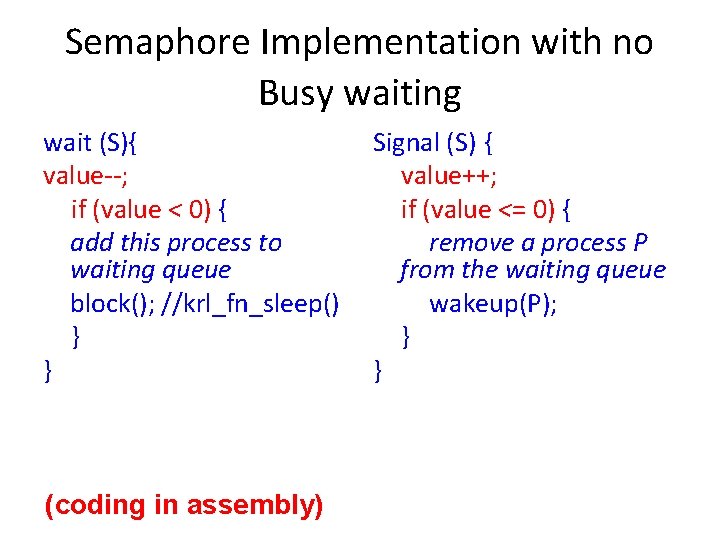 Semaphore Implementation with no Busy waiting

wait (S){
value--;
if (value < 0) {
add this process to waiting queue
block(); //krl_fn_sleep()
}
}

Signal (S) {
value++;
if (value <= 0) {
remove a process P from the waiting queue
wakeup(P);
}
}

(coding in assembly)